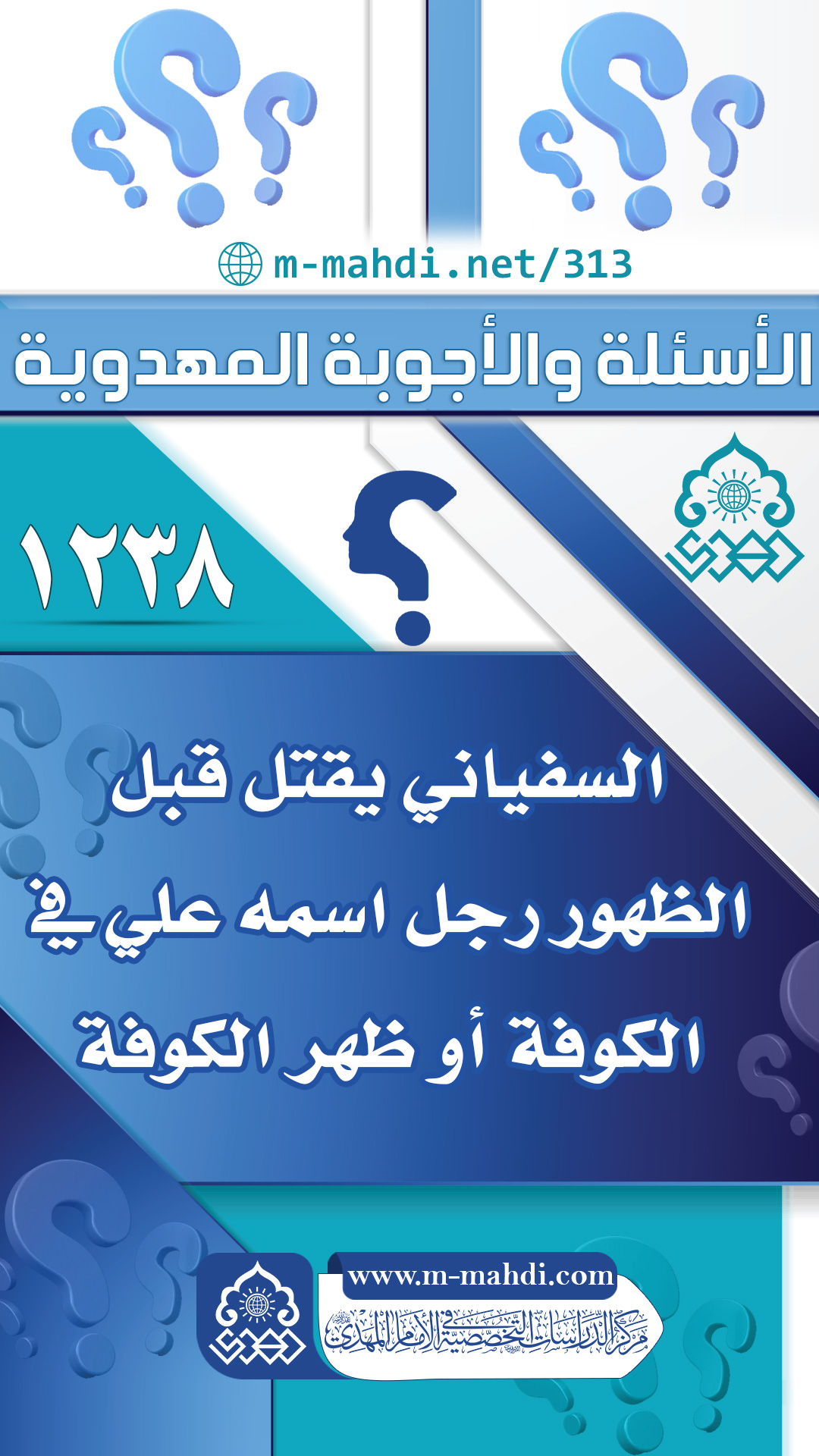 m-mahdi.net/313

الأسئلة والأجوبة المهدوية

١٢٣٨

السفياني يقتل قبل الظهور رجل اسمه علي في الكوفة أو ظهر الكوفة

www.m-mahdi.com

مركز الدراسات التخصصية في الإمام المهدي